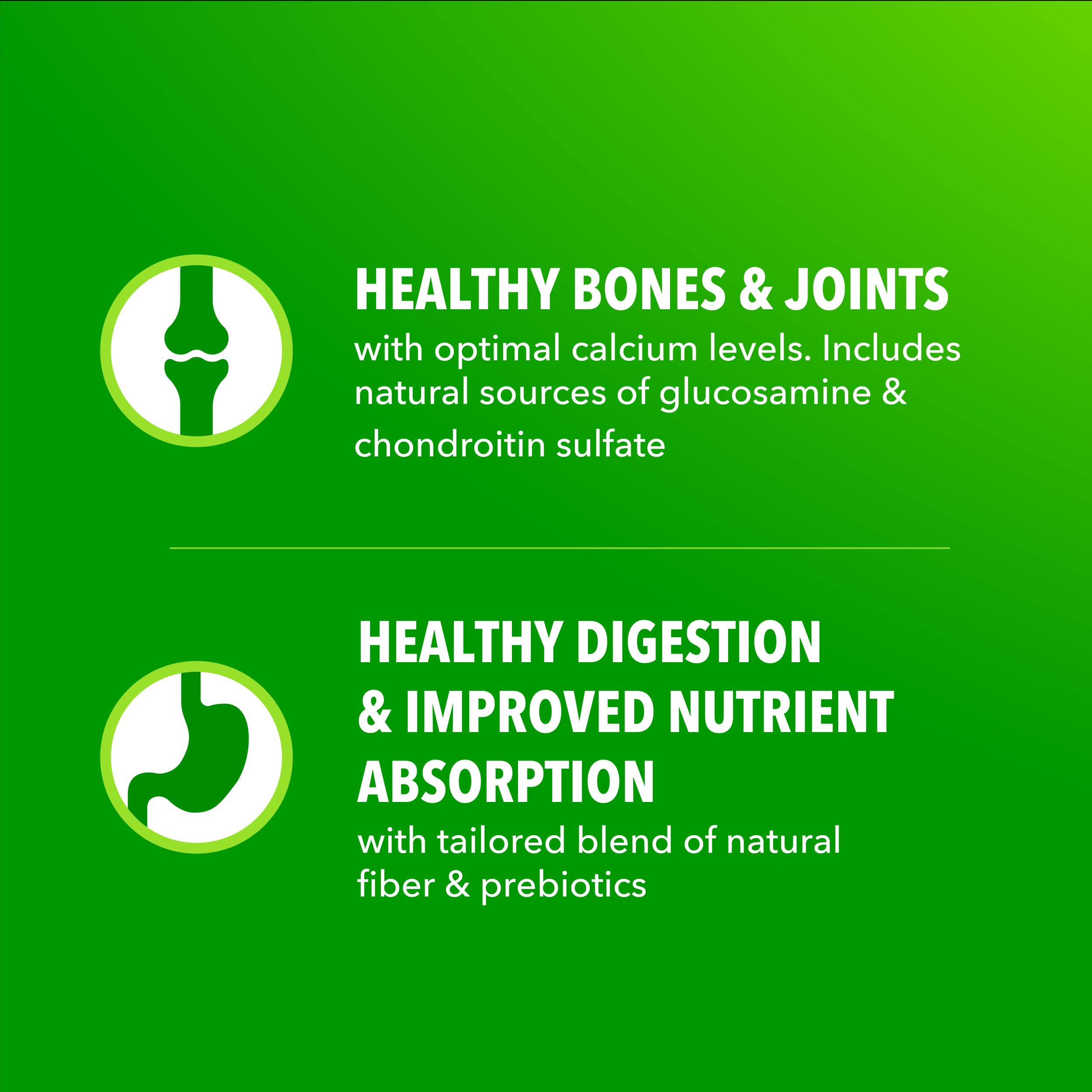 HEALTHY BONES & JOINTS
with optimal calcium levels. Includes natural sources of glucosamine & chondroitin sulfate

HEALTHY DIGESTION & IMPROVED NUTRIENT ABSORPTION
with tailored blend of natural fiber & prebiotics